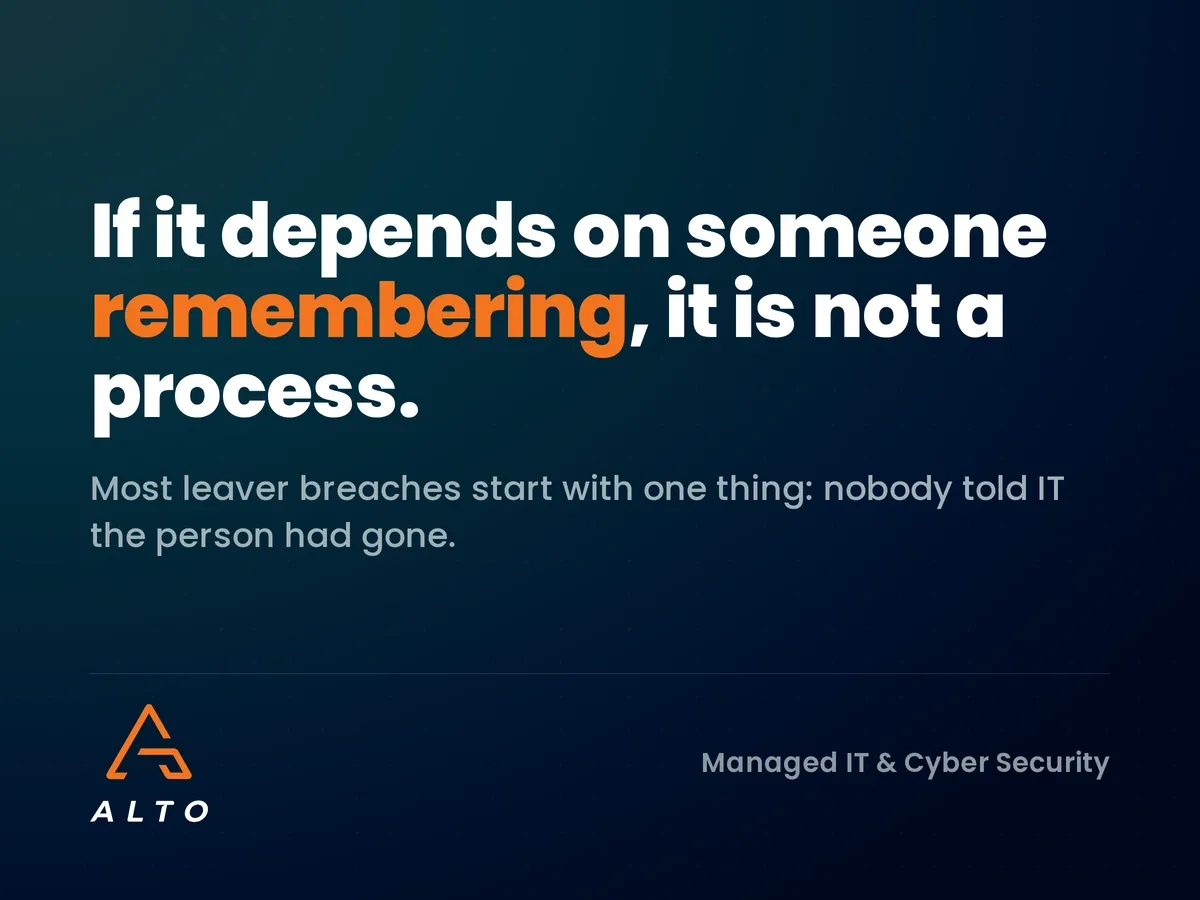 If it depends on someone remembering, it is not a process.

Most leaver breaches start with one thing: nobody told IT the person had gone.

ALTO

Managed IT & Cyber Security